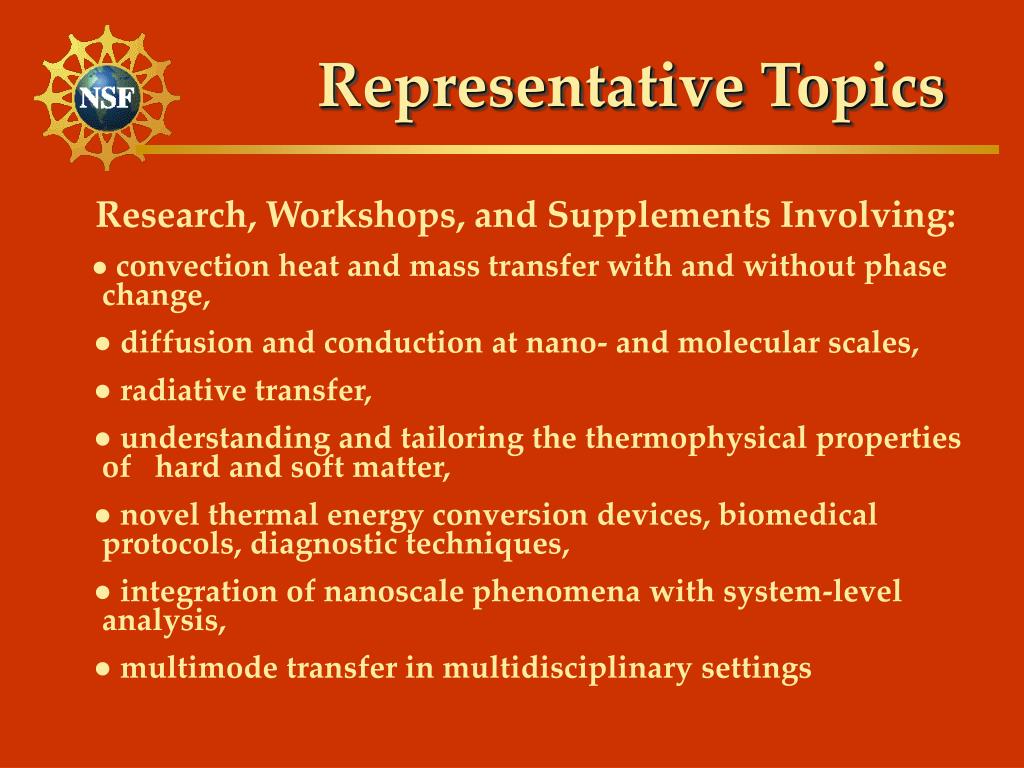 NSF

Representative Topics

Research, Workshops, and Supplements Involving:

● convection heat and mass transfer with and without phase change,

● diffusion and conduction at nano- and molecular scales,

● radiative transfer,

● understanding and tailoring the thermophysical properties of hard and soft matter,

● novel thermal energy conversion devices, biomedical protocols, diagnostic techniques,

● integration of nanoscale phenomena with system-level analysis,

● multimode transfer in multidisciplinary settings